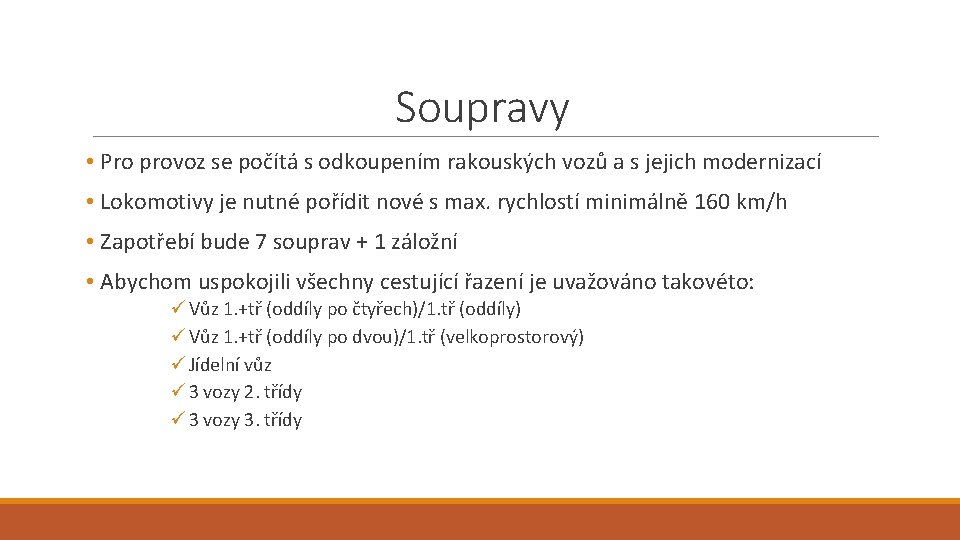 Soupravy

• Pro provoz se počítá s odkoupením rakouských vozů a s jejich modernizací

• Lokomotivy je nutné pořídit nové s max. rychlostí minimálně 160 km/h

• Zapotřebí bude 7 souprav + 1 záložní

• Abychom uspokojili všechny cestující řazení je uvažováno takovéto:

✓ Vůz 1.+tř (oddíly po čtyřech)/1.tř (oddíly)
✓ Vůz 1.+tř (oddíly po dvou)/1.tř (velkoprostorový)
✓ Jídelní vůz
✓ 3 vozy 2. třídy
✓ 3 vozy 3. třídy